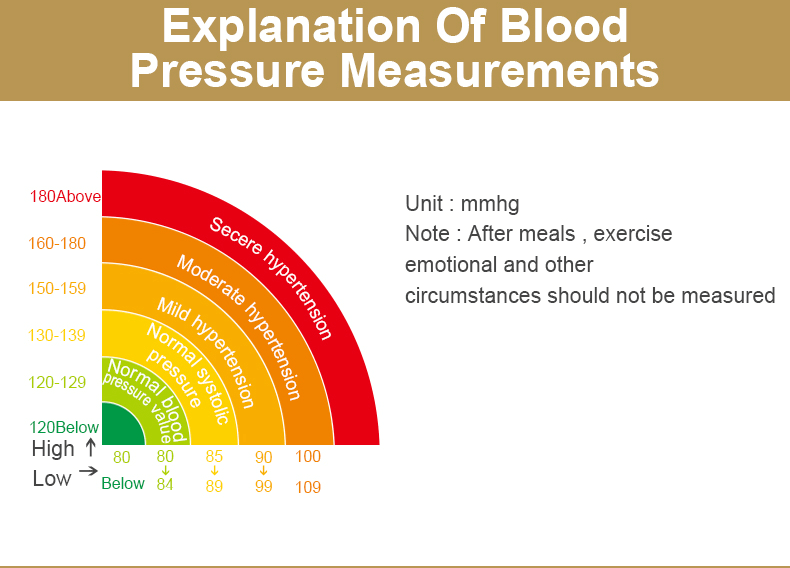 Explanation Of Blood Pressure Measurements

180Above
160-180
150-159
130-139
120-129
120Below

Secere hypertension
Moderate hypertension
Mild hypertension
Normal systolic pressure
Normal blood pressure value

High ↑
Low →

80 Below
80 ↓ 84
85 ↓ 89
90 ↓ 99
100 109

Unit : mmhg
Note : After meals , exercise emotional and other circumstances should not be measured